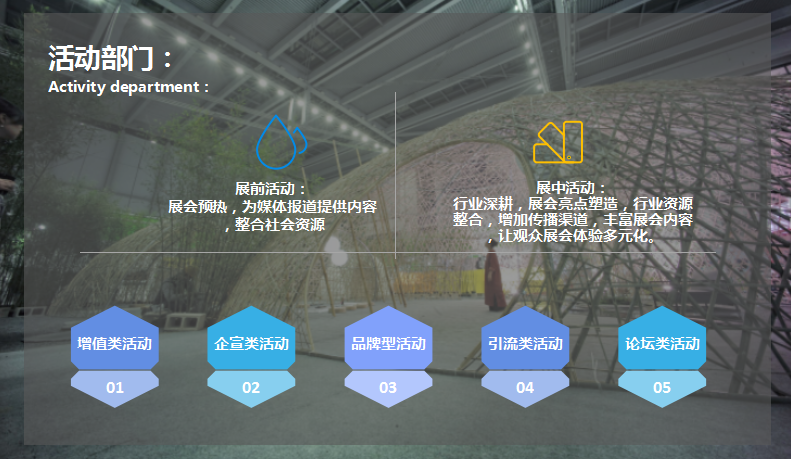 活动部门：
Activity department：

展前活动：
展会预热，为媒体报道提供内容，整合社会资源

展中活动：
行业深耕，展会亮点塑造，行业资源整合，增加传播渠道，丰富展会内容，让观众展会体验多元化。

增值类活动
01

企宣类活动
02

品牌型活动
03

引流类活动
04

论坛类活动
05